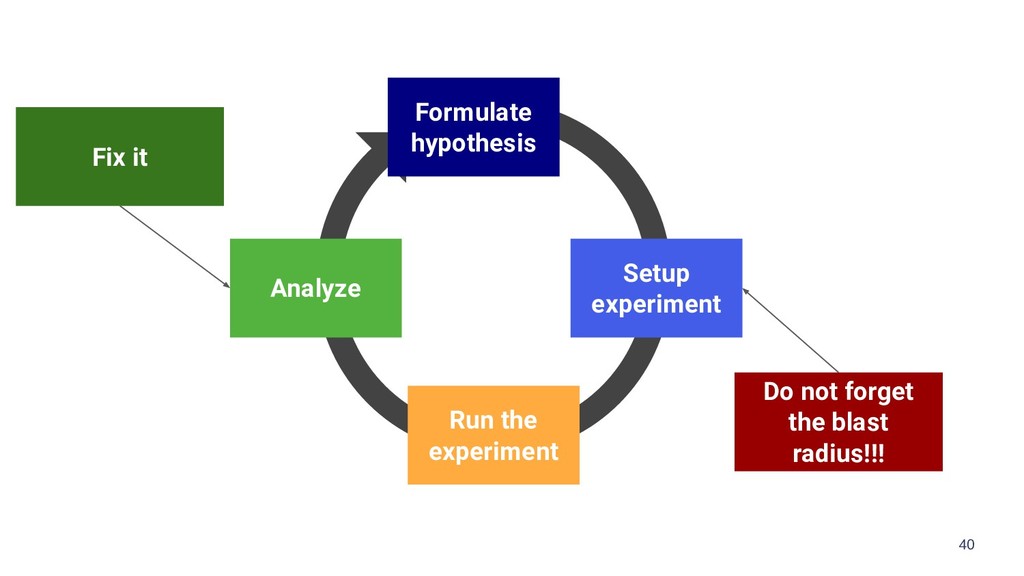 Fix it

Formulate hypothesis

Analyze

Setup experiment

Run the experiment

Do not forget the blast radius!!!

40